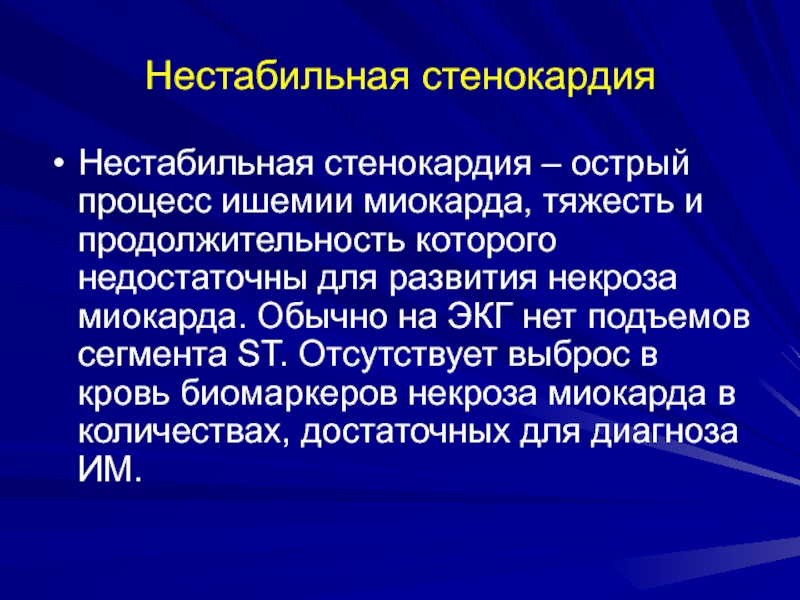 Нестабильная стенокардия

• Нестабильная стенокардия – острый процесс ишемии миокарда, тяжесть и продолжительность которого недостаточны для развития некроза миокарда. Обычно на ЭКГ нет подъемов сегмента ST. Отсутствует выброс в кровь биомаркеров некроза миокарда в количествах, достаточных для диагноза ИМ.